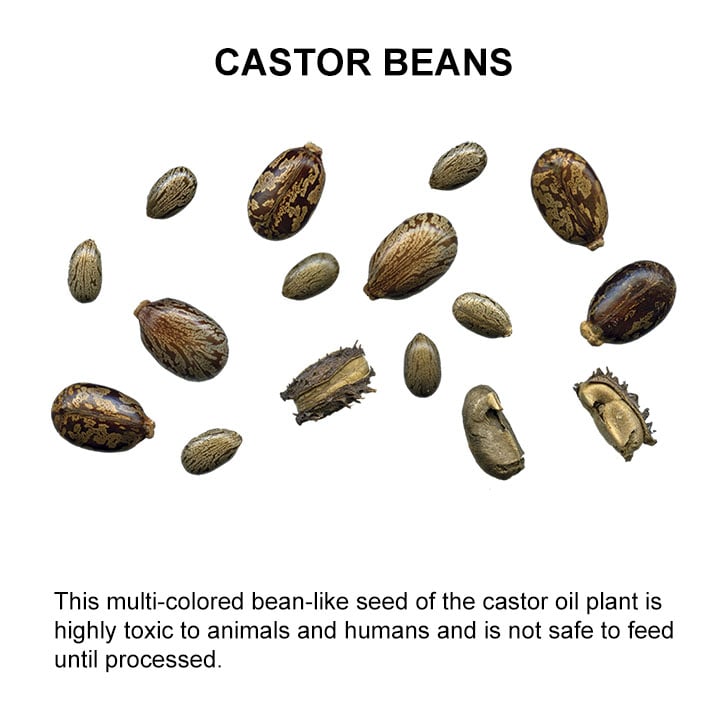 CASTOR BEANS

This multi-colored bean-like seed of the castor oil plant is highly toxic to animals and humans and is not safe to feed until processed.